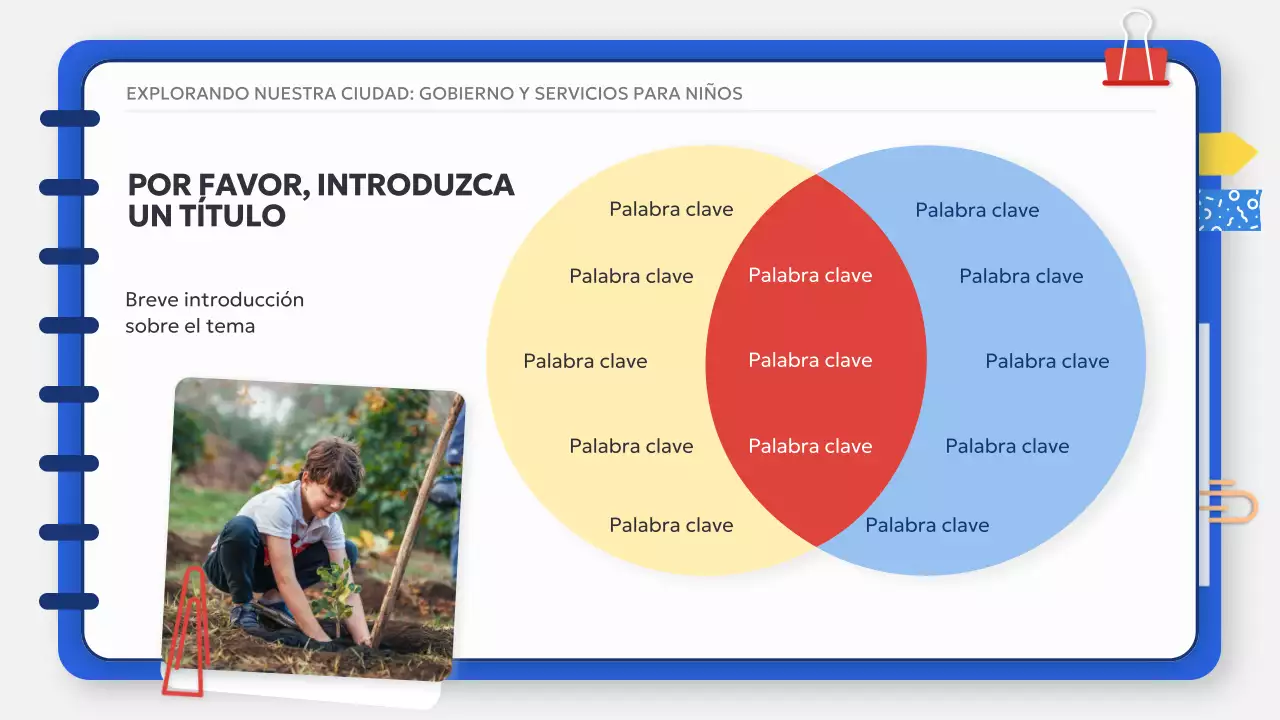 EXPLORANDO NUESTRA CIUDAD: GOBIERNO Y SERVICIOS PARA NIÑOS

POR FAVOR, INTRODUZCA UN TÍTULO

Breve introducción sobre el tema

Palabra clave

Palabra clave

Palabra clave

Palabra clave

Palabra clave

Palabra clave

Palabra clave

Palabra clave

Palabra clave

Palabra clave

Palabra clave

Palabra clave

Palabra clave